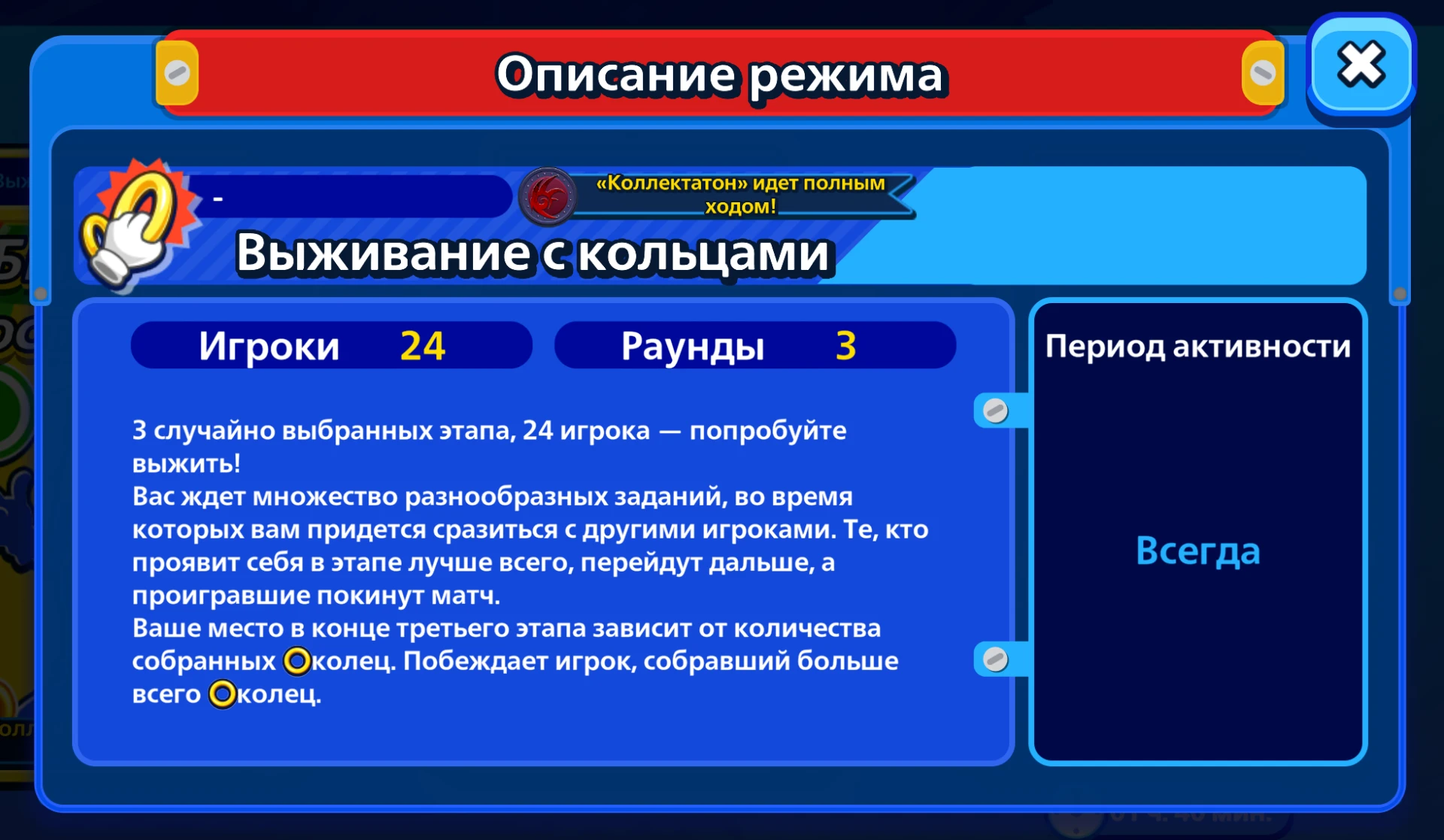 Описание режима

-

«Коллектатон» идет полным ходом!

Выживание с кольцами

Игроки 24

Раунды 3

3 случайно выбранных этапа, 24 игрока — попробуйте выжить!
Вас ждет множество разнообразных заданий, во время которых вам придется сразиться с другими игроками. Те, кто проявит себя в этапе лучше всего, перейдут дальше, а проигравшие покинут матч.
Ваше место в конце третьего этапа зависит от количества собранных колец. Побеждает игрок, собравший больше всего колец.

Период активности

Всегда